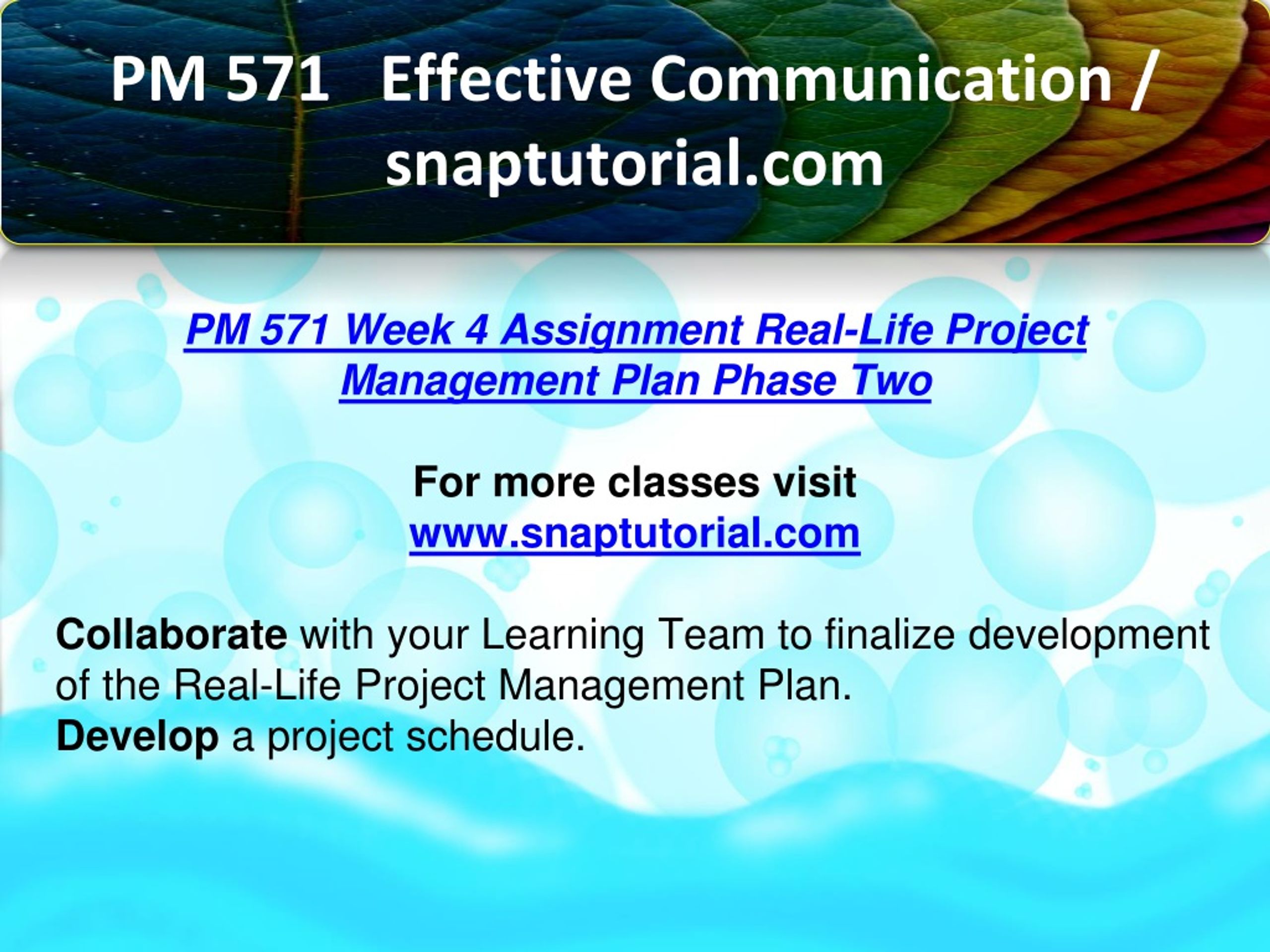 PM 571 Effective Communication / snaptutorial.com

PM 571 Week 4 Assignment Real-Life Project Management Plan Phase Two

For more classes visit
www.snaptutorial.com

Collaborate with your Learning Team to finalize development of the Real-Life Project Management Plan.
Develop a project schedule.